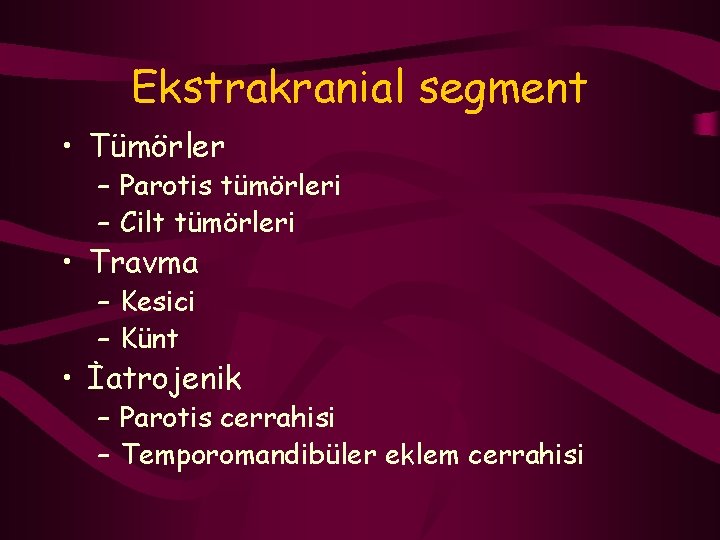 Ekstrakranial segment

• Tümörler
  – Parotis tümörleri
  – Cilt tümörleri
• Travma
  – Kesici
  – Künt
• İatrojenik
  – Parotis cerrahisi
  – Temporomandibüler eklem cerrahisi